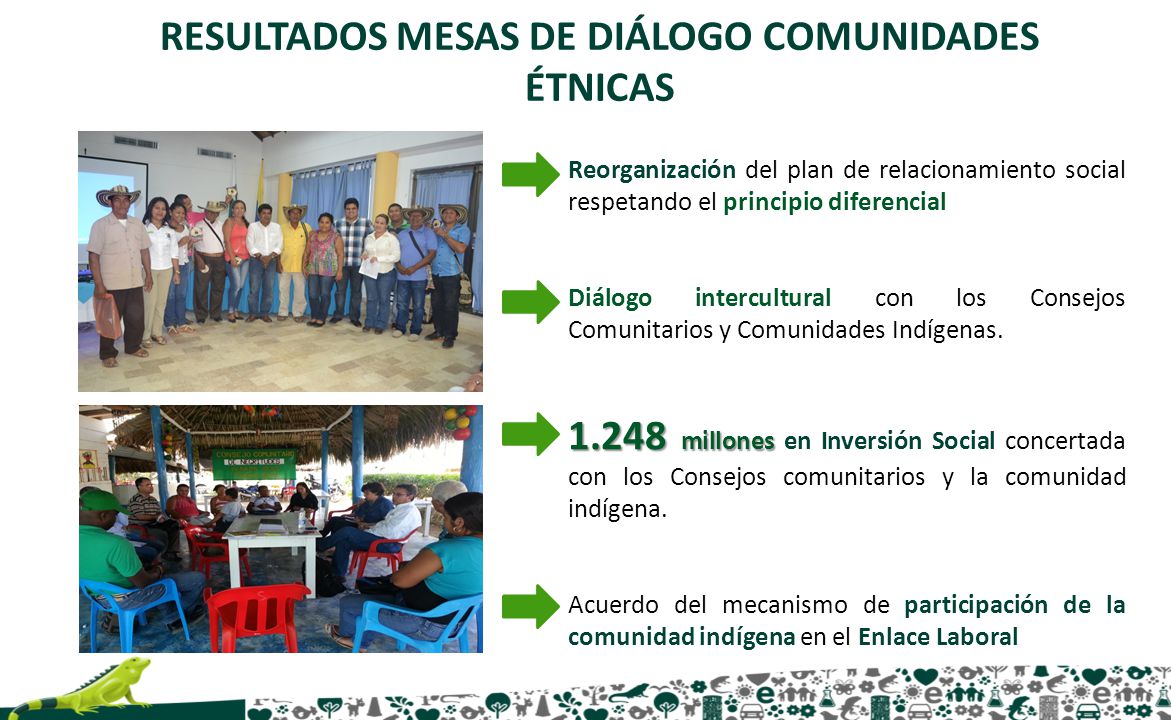 RESULTADOS MESAS DE DIÁLOGO COMUNIDADES ÉTNICAS

CONSEJO COMUNITARIO DE NEGRITUDES

Reorganización del plan de relacionamiento social respetando el principio diferencial

Diálogo intercultural con los Consejos Comunitarios y Comunidades Indígenas.

1.248 millones en Inversión Social concertada con los Consejos comunitarios y la comunidad indígena.

Acuerdo del mecanismo de participación de la comunidad indígena en el Enlace Laboral